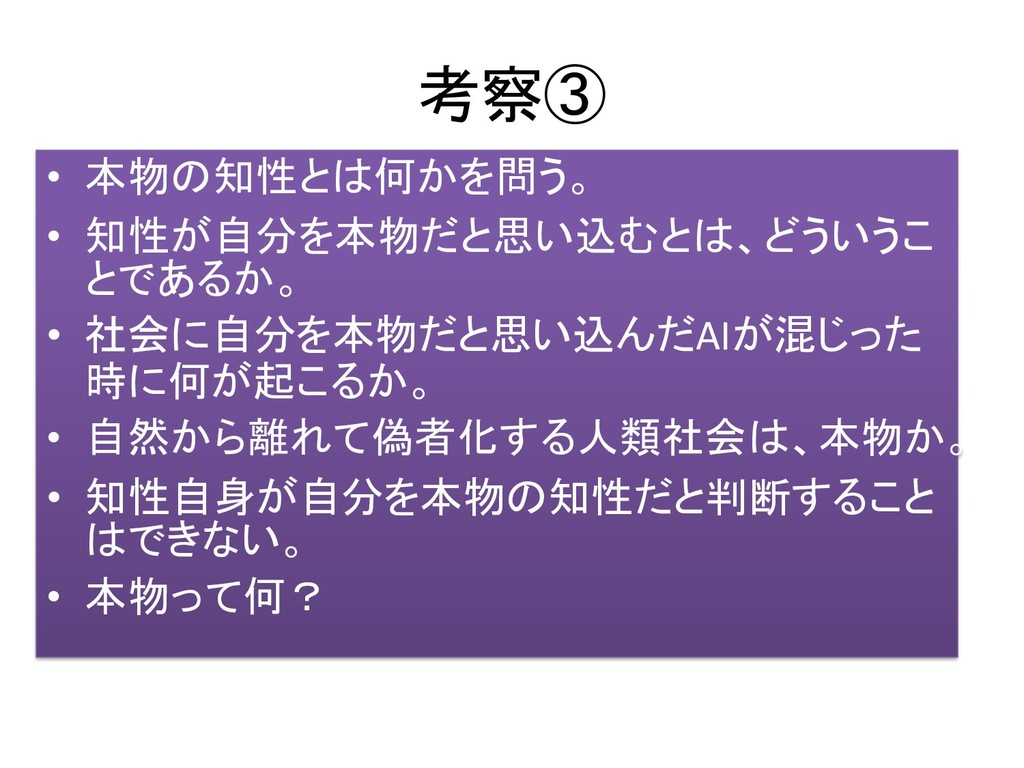 考察③

• 本物の知性とは何かを問う。
• 知性が自分を本物だと思い込むとは、どういうことであるか。
• 社会に自分を本物だと思い込んだAIが混じった時に何が起こるか。
• 自然から離れて偽者化する人類社会は、本物か。
• 知性自身が自分を本物の知性だと判断することはできない。
• 本物って何？